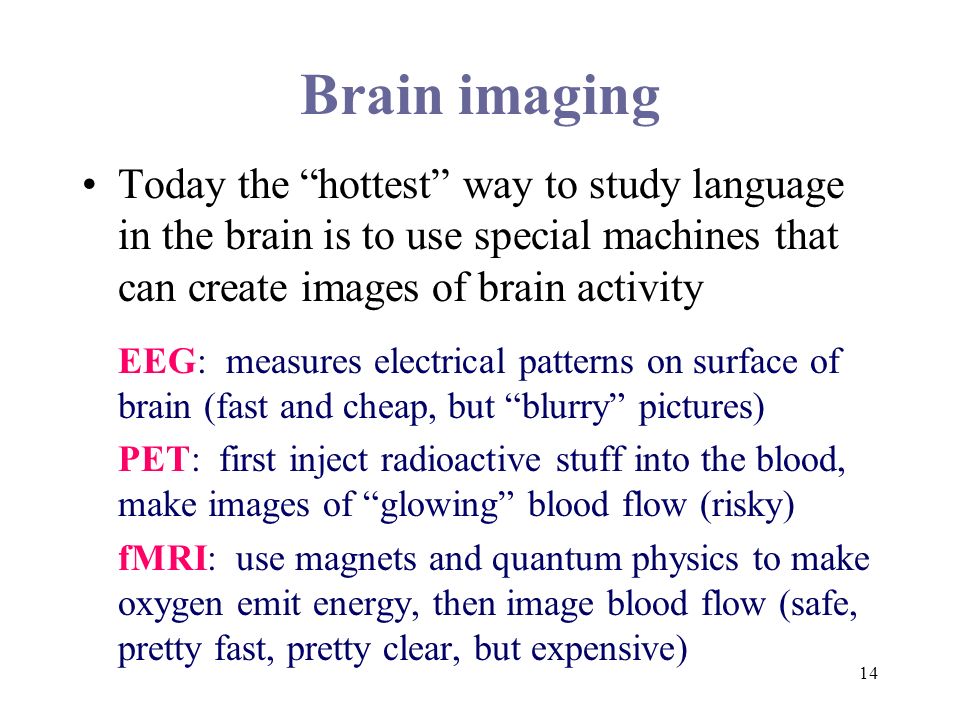 Brain imaging

• Today the “hottest” way to study language in the brain is to use special machines that can create images of brain activity

EEG: measures electrical patterns on surface of brain (fast and cheap, but “blurry” pictures)

PET: first inject radioactive stuff into the blood, make images of “glowing” blood flow (risky)

fMRI: use magnets and quantum physics to make oxygen emit energy, then image blood flow (safe, pretty fast, pretty clear, but expensive)

14